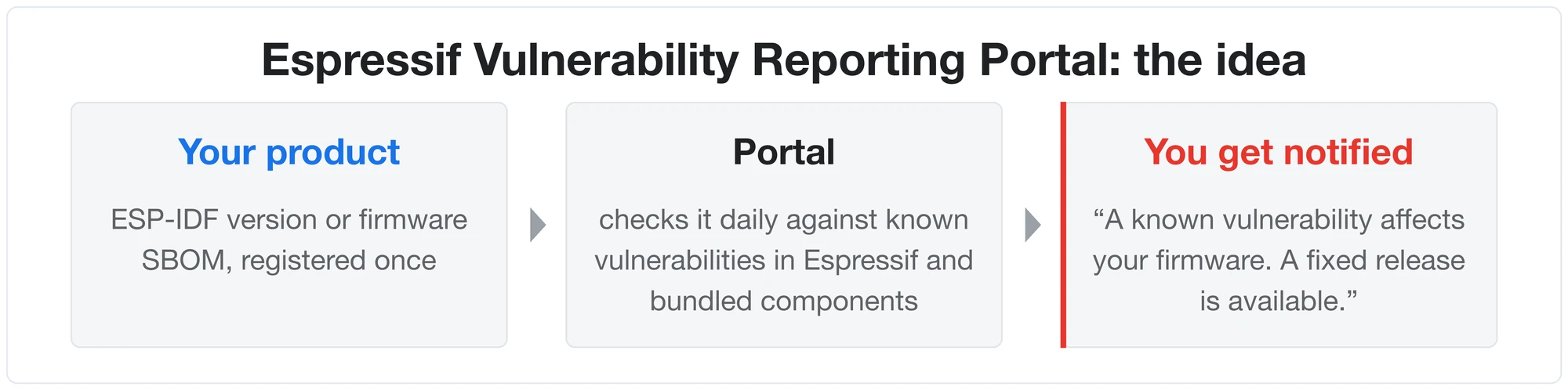 Espressif Vulnerability Reporting Portal: the idea

Your product

ESP-IDF version or firmware SBOM, registered once

Portal

checks it daily against known vulnerabilities in Espressif and bundled components

You get notified

“A known vulnerability affects your firmware. A fixed release is available.”